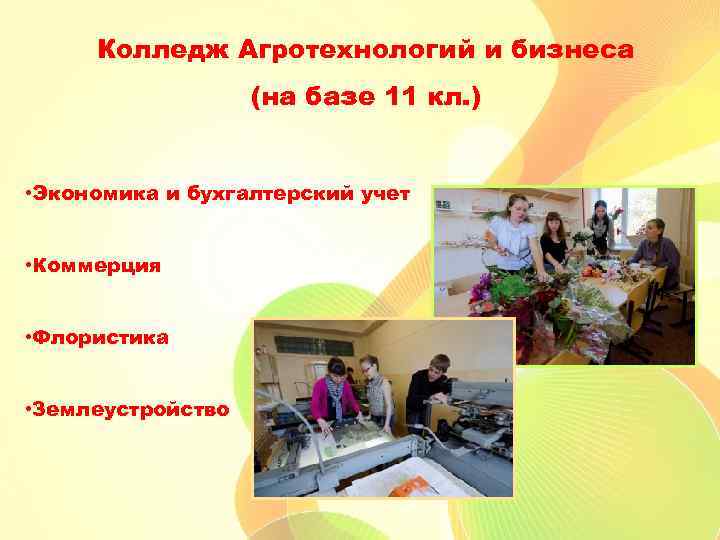 Колледж Агротехнологий и бизнеса

(на базе 11 кл.)

•Экономика и бухгалтерский учет

•Коммерция

•Флористика

•Землеустройство